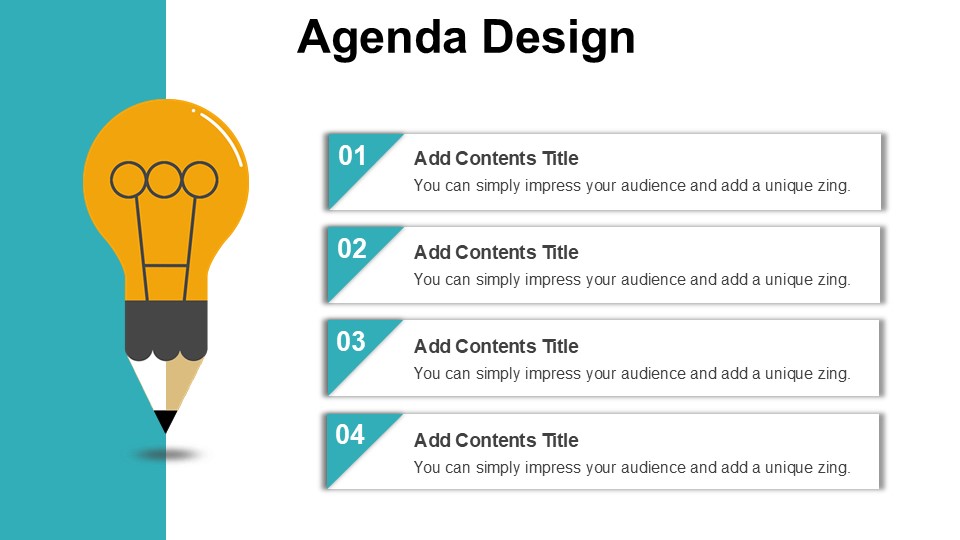 Agenda Design

01
Add Contents Title
You can simply impress your audience and add a unique zing.

02
Add Contents Title
You can simply impress your audience and add a unique zing.

03
Add Contents Title
You can simply impress your audience and add a unique zing.

04
Add Contents Title
You can simply impress your audience and add a unique zing.